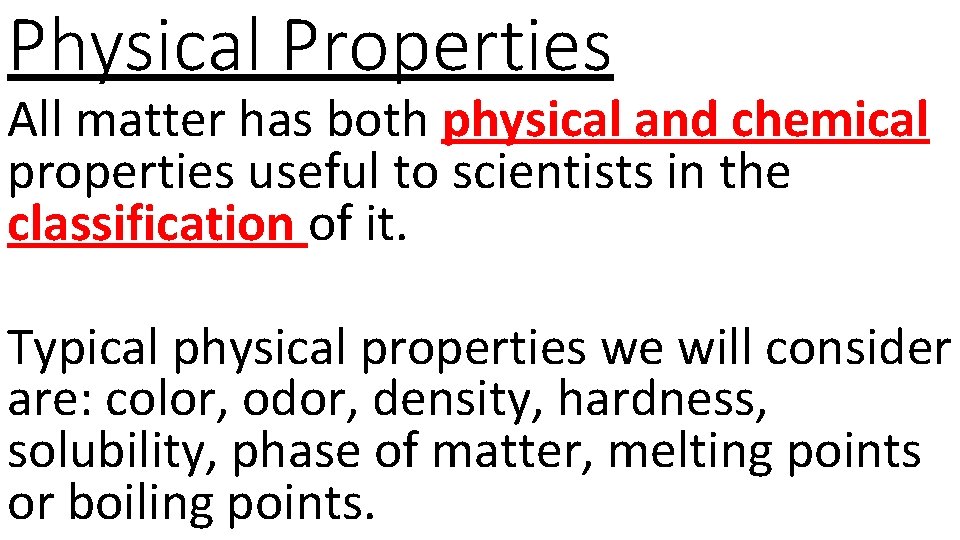 Physical Properties

All matter has both physical and chemical properties useful to scientists in the classification of it.

Typical physical properties we will consider are: color, odor, density, hardness, solubility, phase of matter, melting points or boiling points.